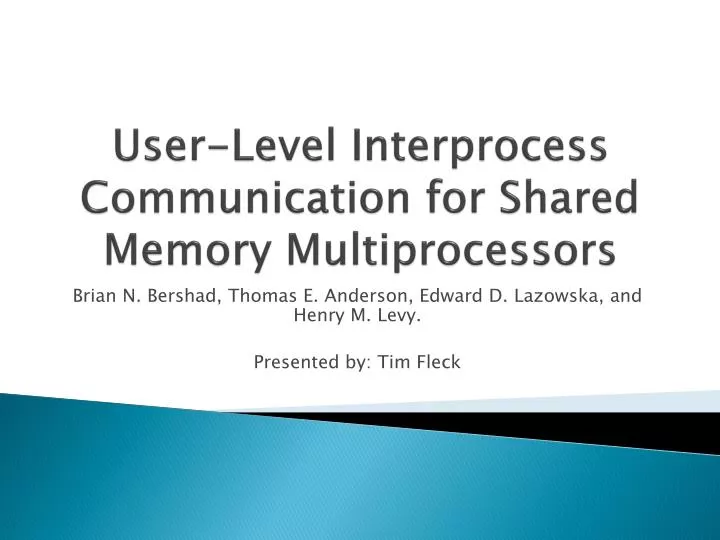 User-Level Interprocess Communication for Shared Memory Multiprocessors

Brian N. Bershad, Thomas E. Anderson, Edward D. Lazowska, and Henry M. Levy.

Presented by: Tim Fleck